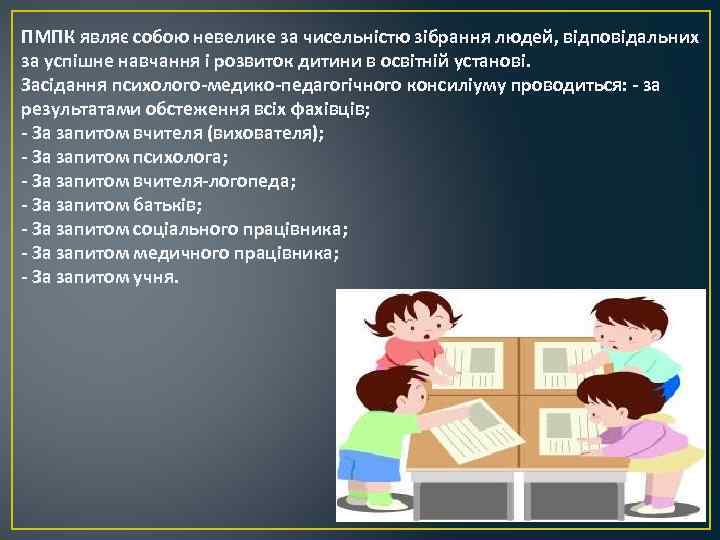 ПМПК являє собою невелике за чисельністю зібрання людей, відповідальних за успішне навчання і розвиток дитини в освітній установі.
Засідання психолого-медико-педагогічного консиліуму проводиться: - за результатами обстеження всіх фахівців;
- За запитом вчителя (вихователя);
- За запитом психолога;
- За запитом вчителя-логопеда;
- За запитом батьків;
- За запитом соціального працівника;
- За запитом медичного працівника;
- За запитом учня.